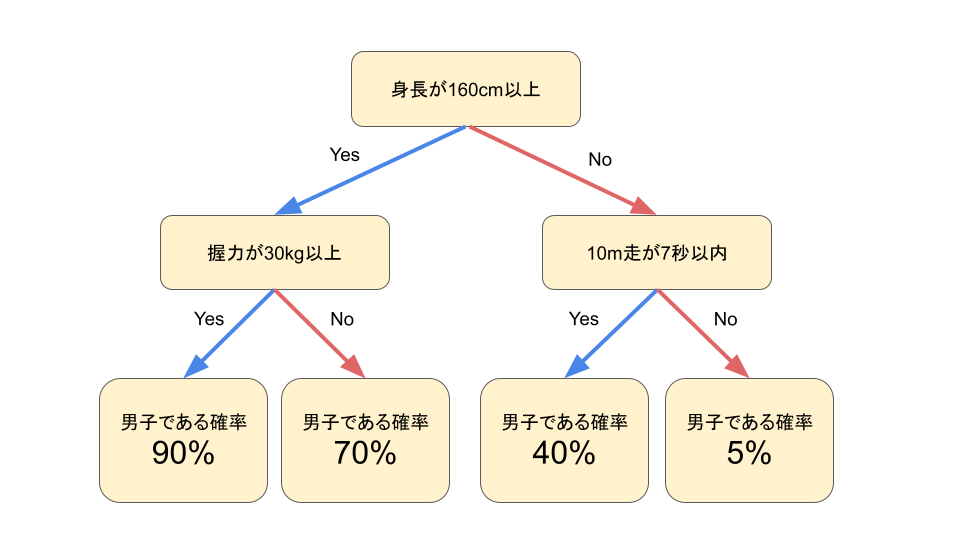 身長が160cm以上

Yes

No

握力が30kg以上

10m走が7秒以内

Yes

No

Yes

No

男子である確率
90%

男子である確率
70%

男子である確率
40%

男子である確率
5%